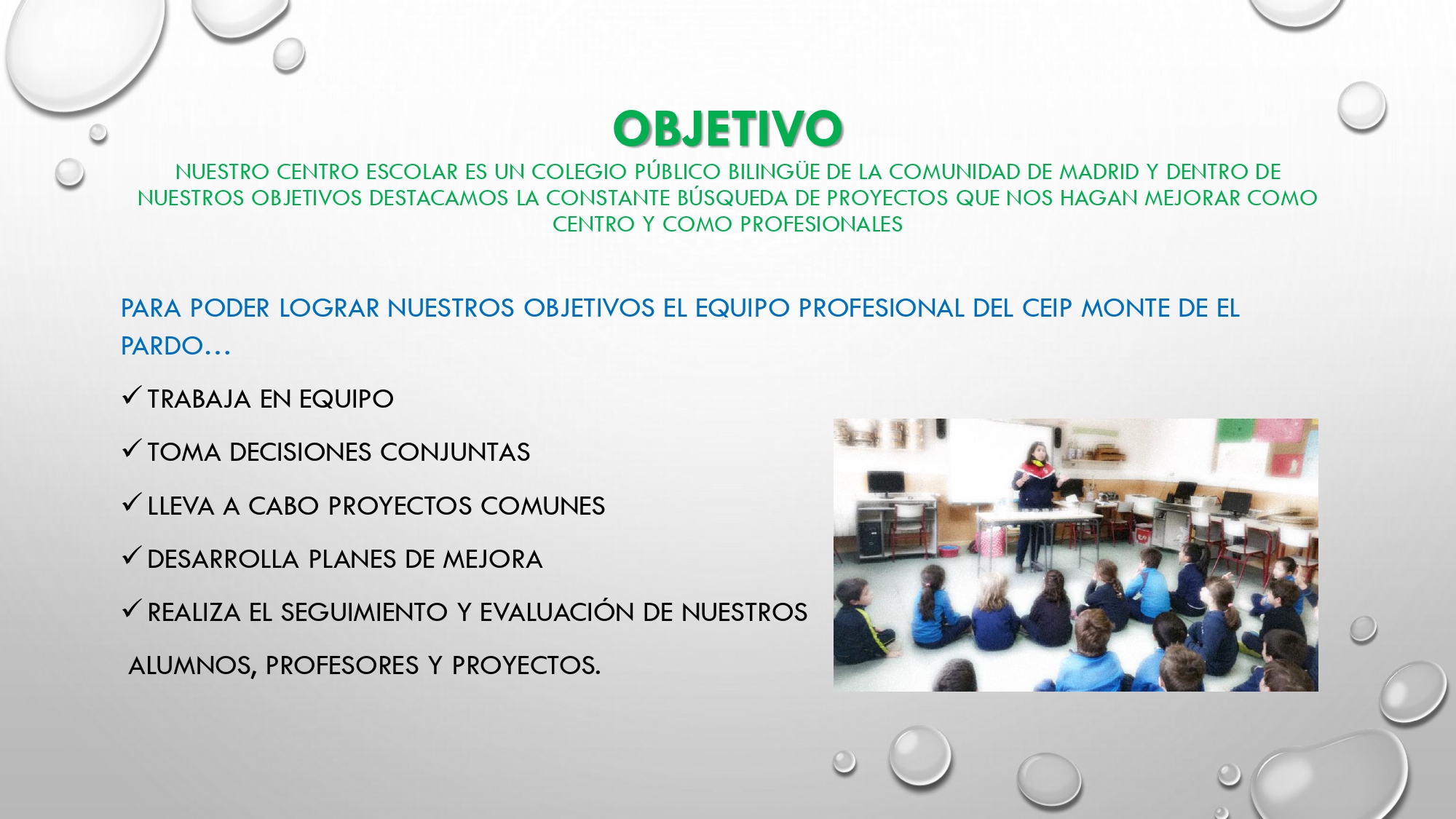 OBJETIVO

NUESTRO CENTRO ESCOLAR ES UN COLEGIO PÚBLICO BILINGÜE DE LA COMUNIDAD DE MADRID Y DENTRO DE NUESTROS OBJETIVOS DESTACAMOS LA CONSTANTE BÚSQUEDA DE PROYECTOS QUE NOS HAGAN MEJORAR COMO CENTRO Y COMO PROFESIONALES

PARA PODER LOGRAR NUESTROS OBJETIVOS EL EQUIPO PROFESIONAL DEL CEIP MONTE DE EL PARDO…

✓ TRABAJA EN EQUIPO

✓ TOMA DECISIONES CONJUNTAS

✓ LLEVA A CABO PROYECTOS COMUNES

✓ DESARROLLA PLANES DE MEJORA

✓ REALIZA EL SEGUIMIENTO Y EVALUACIÓN DE NUESTROS ALUMNOS, PROFESORES Y PROYECTOS.